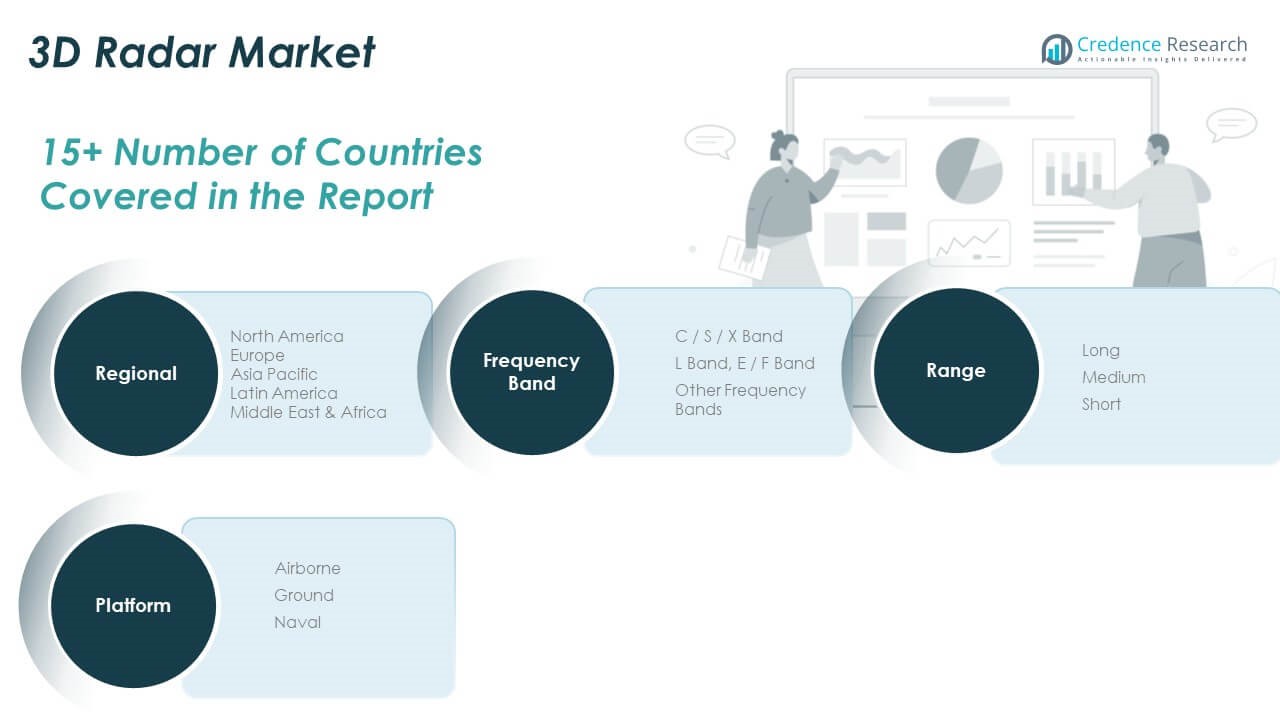 3D Radar Market

Credence Research
Actionable Insights Delivered

15+ Number of Countries Covered in the Report

Regional

North America
Europe
Asia Pacific
Latin America
Middle East & Africa

Frequency Band

C / S / X Band
L Band, E / F Band
Other Frequency Bands

Range

Long
Medium
Short

Platform

Airborne
Ground
Naval